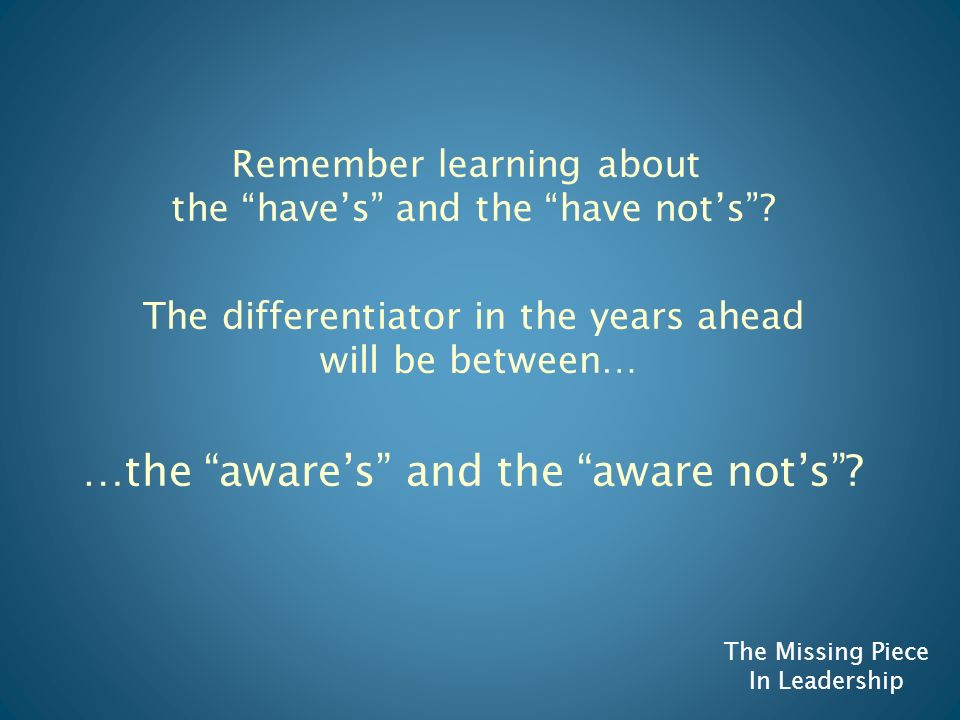 Remember learning about the “have’s” and the “have not’s”?

The differentiator in the years ahead will be between…

…the “aware’s” and the “aware not’s”?

The Missing Piece In Leadership